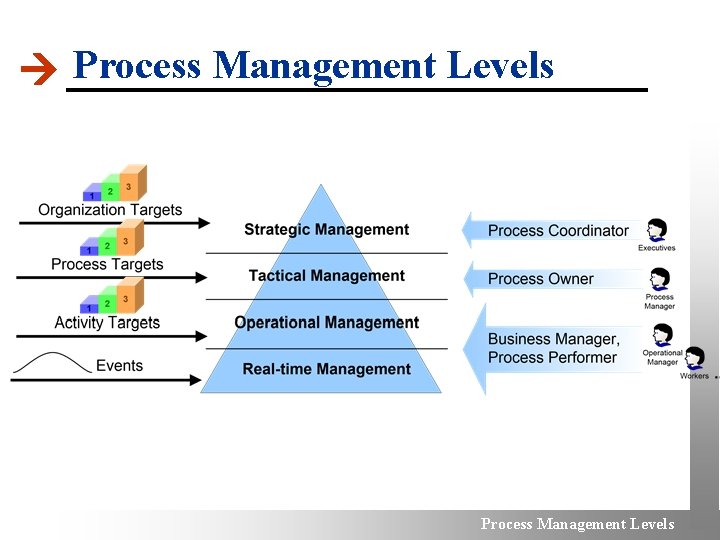 Process Management Levels

1 2 3
Organization Targets
1 2 3
Process Targets
1 2 3
Activity Targets
Events

Strategic Management
Tactical Management
Operational Management
Real-time Management

Process Coordinator
Executives
Process Owner
Process Manager
Business Manager, Process Performer
Operational Manager
Workers

Process Management Levels